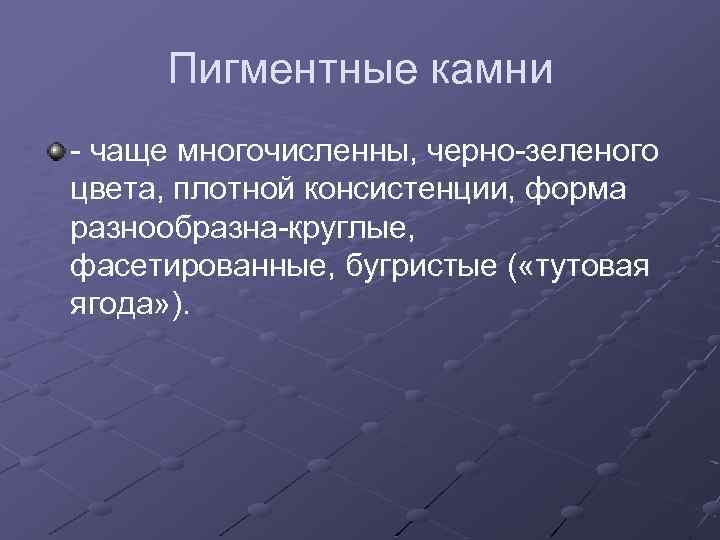 Пигментные камни

- чаще многочисленны, черно-зеленого цвета, плотной консистенции, форма разнообразна-круглые, фасетированные, бугристые («тутовая ягода»).